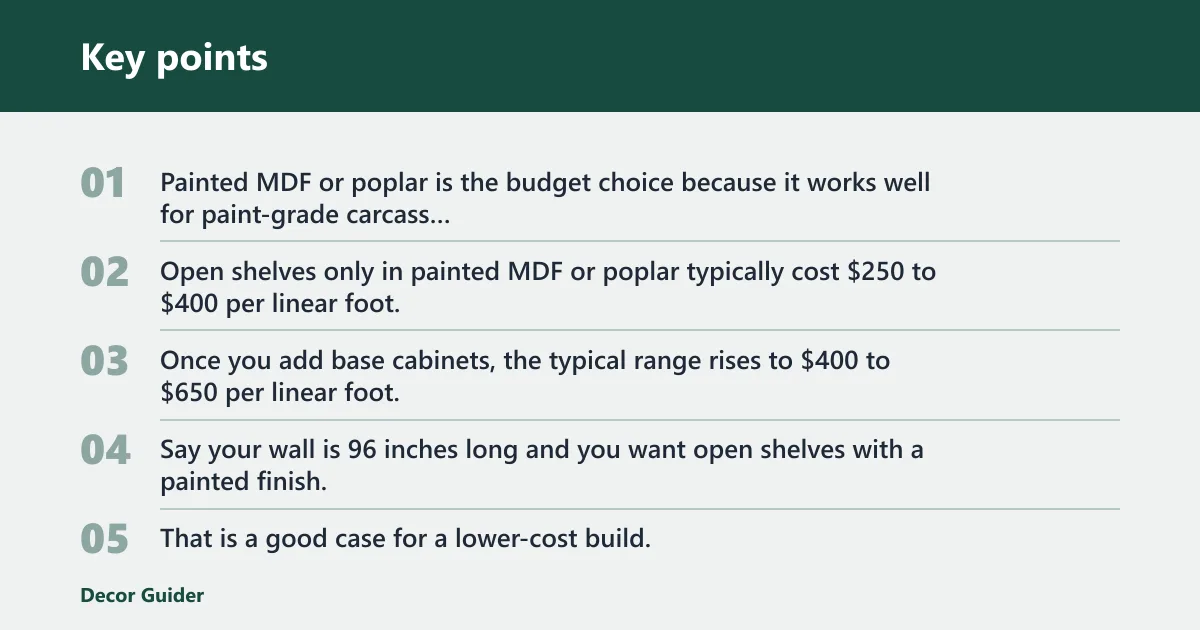 Key points

01 Painted MDF or poplar is the budget choice because it works well for paint-grade carcass...

02 Open shelves only in painted MDF or poplar typically cost $250 to $400 per linear foot.

03 Once you add base cabinets, the typical range rises to $400 to $650 per linear foot.

04 Say your wall is 96 inches long and you want open shelves with a painted finish.

05 That is a good case for a lower-cost build.

Decor Guider